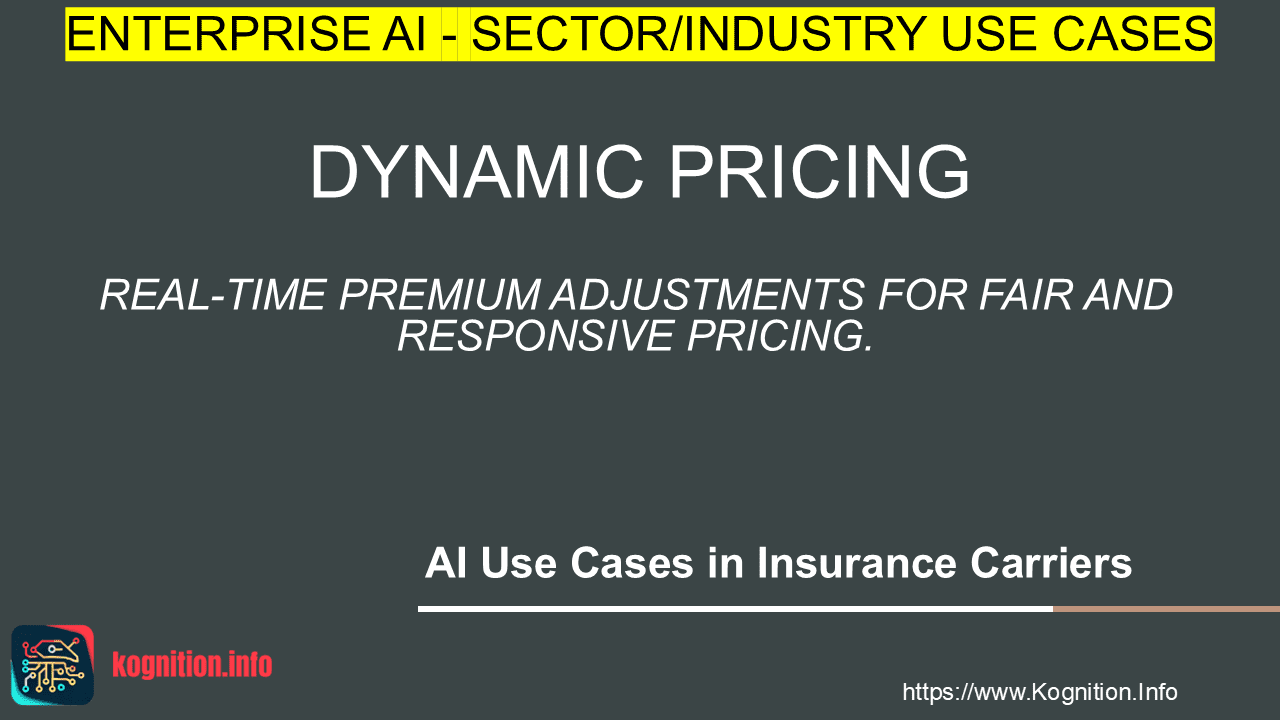 ENTERPRISE AI - SECTOR/INDUSTRY USE CASES

DYNAMIC PRICING

REAL-TIME PREMIUM ADJUSTMENTS FOR FAIR AND RESPONSIVE PRICING.

AI Use Cases in Insurance Carriers

kognition.info

https://www.Kognition.Info